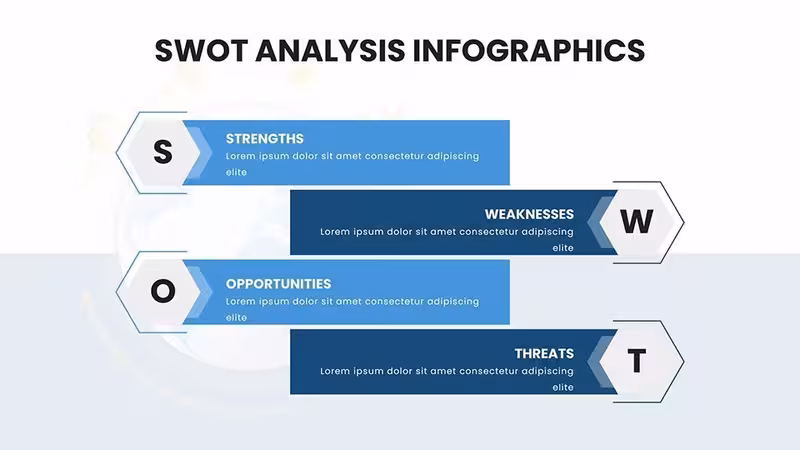 SWOT ANALYSIS INFOGRAPHICS

S

STRENGTHS

Lorem ipsum dolor sit amet consectetur adipiscing elite

WEAKNESSES

Lorem ipsum dolor sit amet consectetur adipiscing elite

W

O

OPPORTUNITIES

Lorem ipsum dolor sit amet consectetur adipiscing elite

THREATS

Lorem ipsum dolor sit amet consectetur adipiscing elite

T